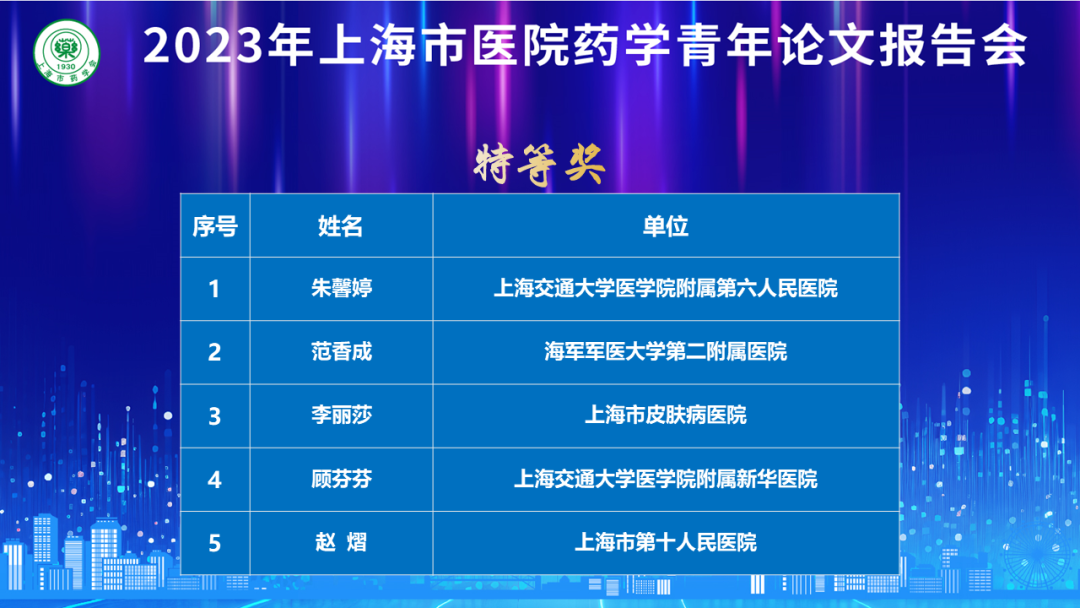 1930
上海市药学会

2023年上海市医院药学青年论文报告会

特等奖

| 序号 | 姓名 | 单位 |
|---|---|---|
| 1 | 朱馨婷 | 上海交通大学医学院附属第六人民医院 |
| 2 | 范香成 | 海军军医大学第二附属医院 |
| 3 | 李丽莎 | 上海市皮肤病医院 |
| 4 | 顾芬芬 | 上海交通大学医学院附属新华医院 |
| 5 | 赵 熠 | 上海市第十人民医院 |